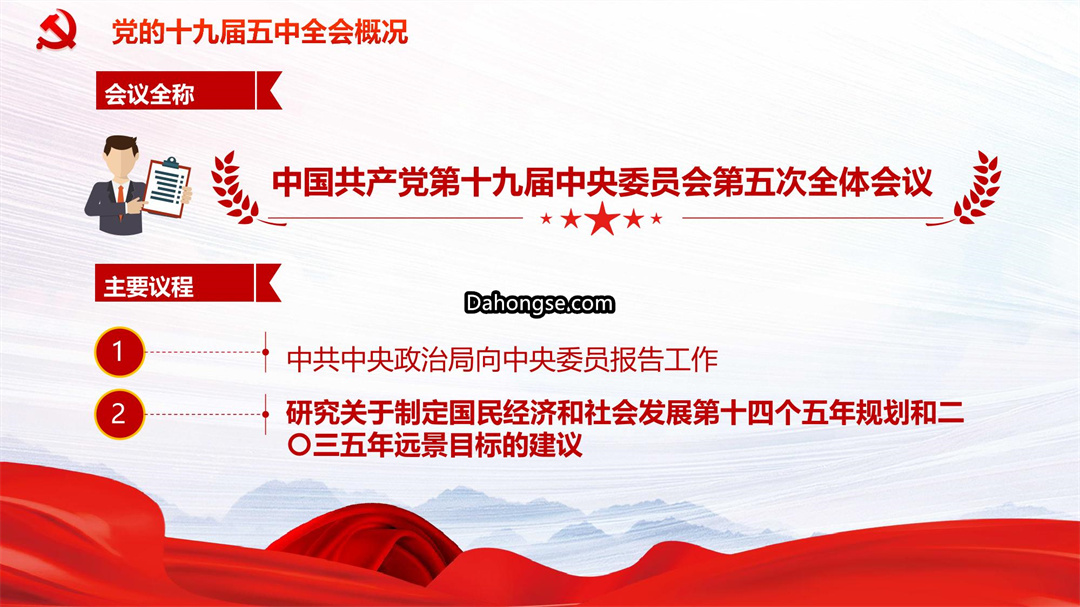 党的十九届五中全会概况

会议全称

中国共产党第十九届中央委员会第五次全体会议

主要议程

Dahongse.com

1
中共中央政治局向中央委员报告工作

2
研究关于制定国民经济和社会发展第十四个五年规划和二〇三五年远景目标的建议